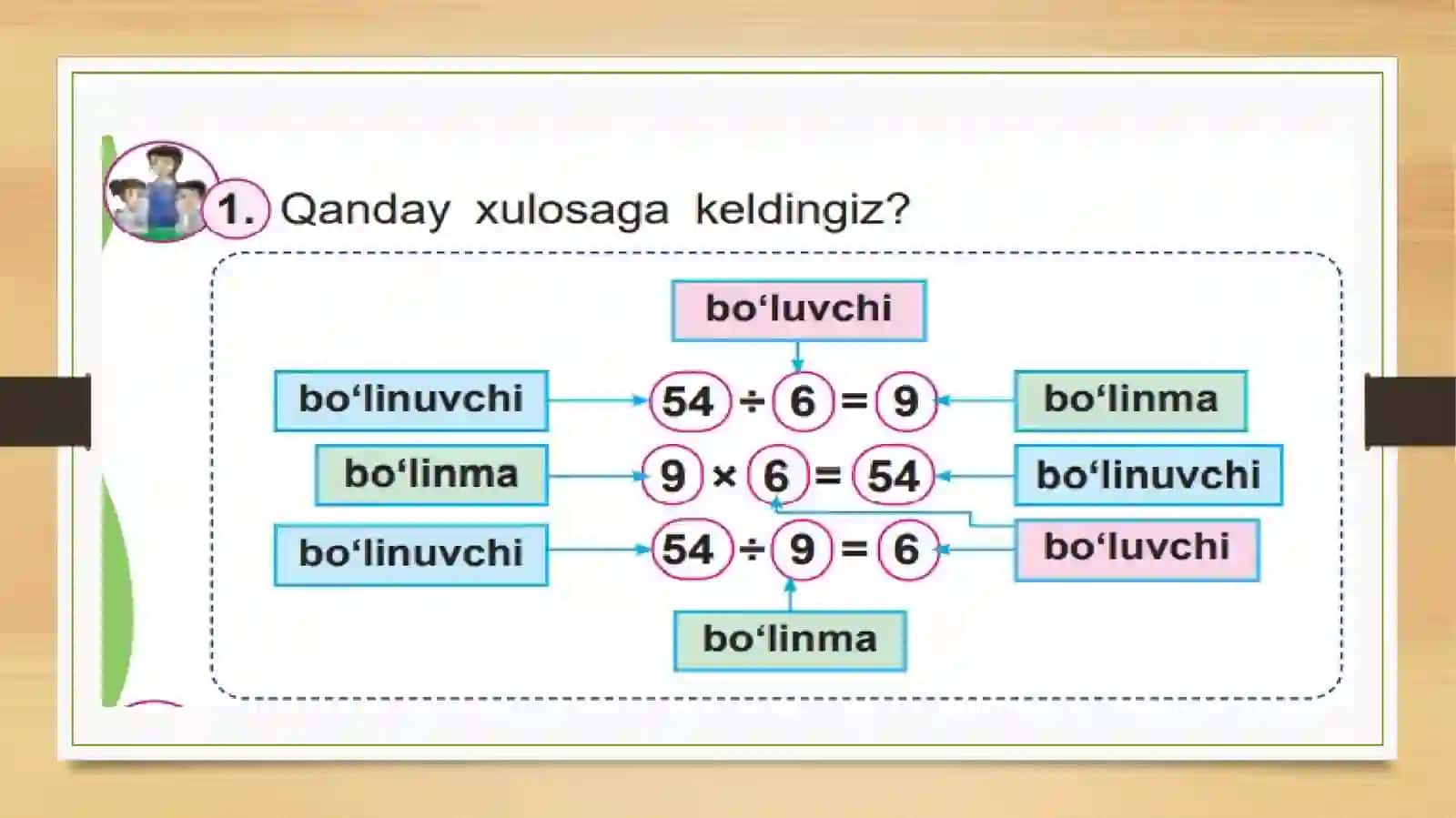 1. Qanday xulosaga keldingiz?

bo‘luvchi

bo‘linuvchi $54 \div 6 = 9$ bo‘linma

bo‘linma $9 \times 6 = 54$ bo‘linuvchi

bo‘linuvchi $54 \div 9 = 6$ bo‘luvchi

bo‘linma